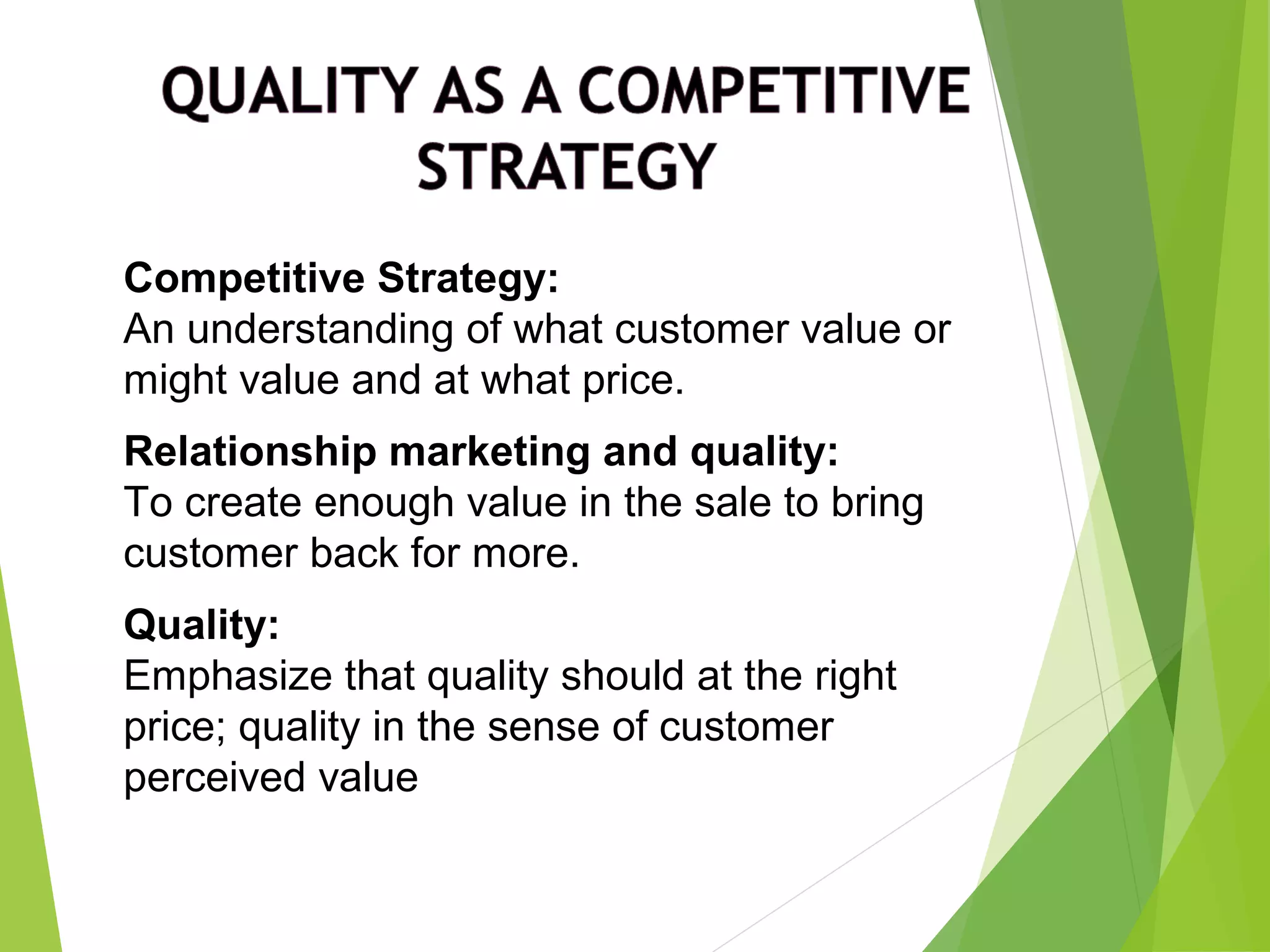 QUALITY AS A COMPETITIVE STRATEGY

Competitive Strategy:
An understanding of what customer value or might value and at what price.

Relationship marketing and quality:
To create enough value in the sale to bring customer back for more.

Quality:
Emphasize that quality should at the right price; quality in the sense of customer perceived value